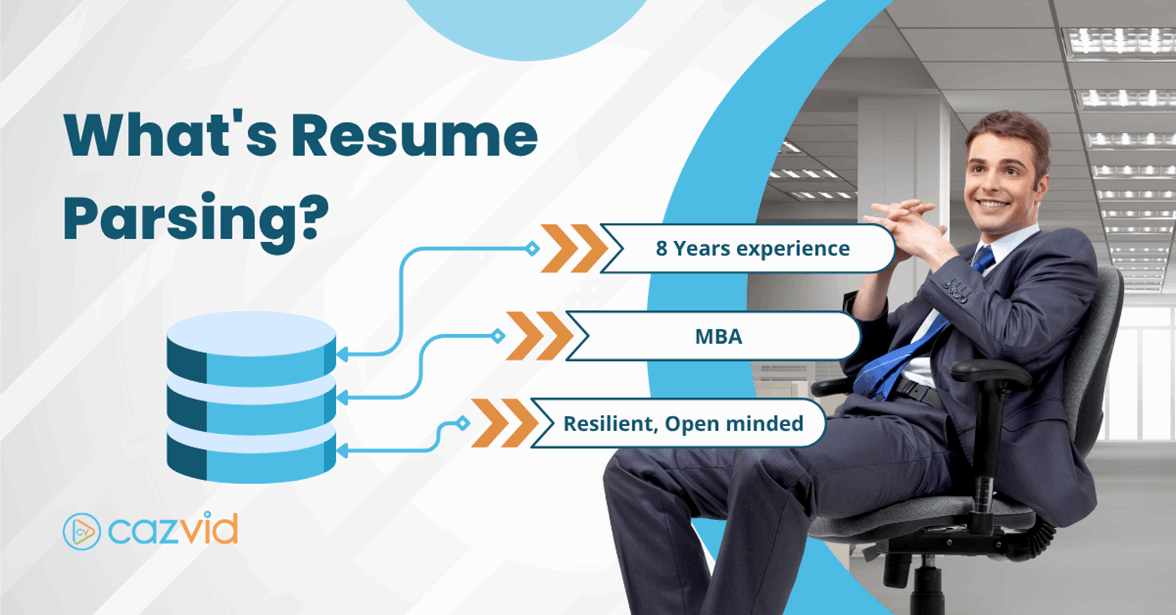 What's Resume Parsing?

8 Years experience

MBA

Resilient, Open minded

cazvid